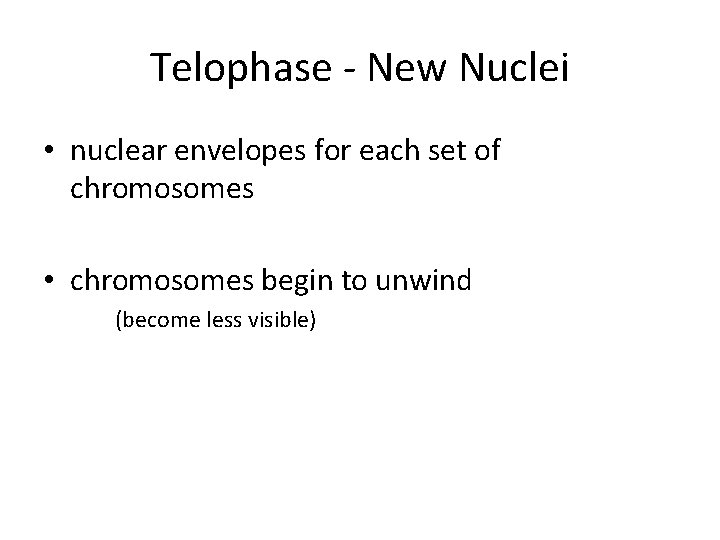 Telophase - New Nuclei

• nuclear envelopes for each set of chromosomes

• chromosomes begin to unwind

(become less visible)